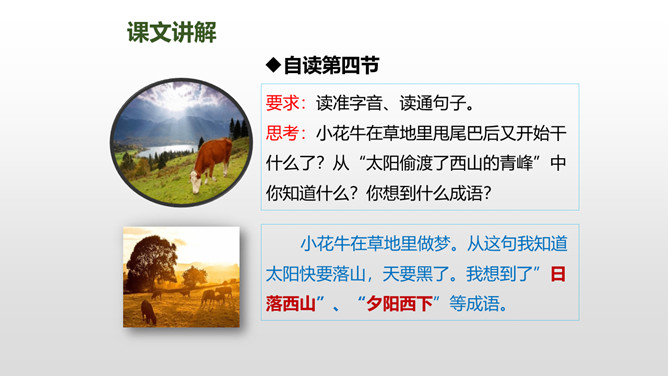 课文讲解

◆自读第四节

要求：读准字音、读通句子。
思考：小花牛在草地里甩尾巴后又开始干什么了？从“太阳偷渡了西山的青峰”中你知道什么？你想到什么成语？

小花牛在草地里做梦。从这句我知道太阳快要落山，天要黑了。我想到了”日落西山”、“夕阳西下”等成语。